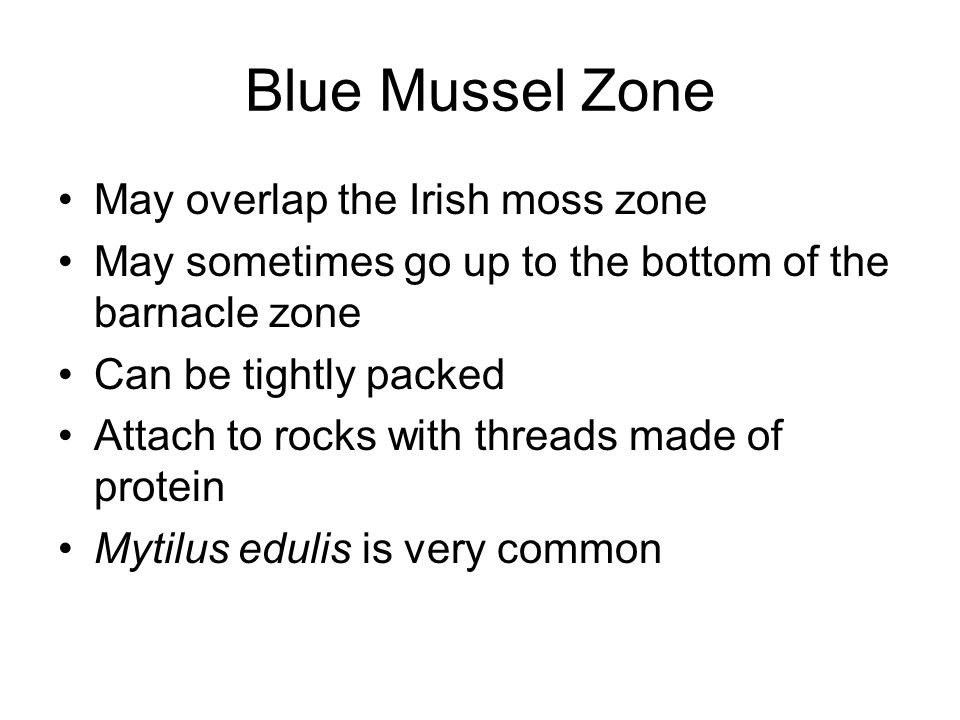 Blue Mussel Zone

• May overlap the Irish moss zone
• May sometimes go up to the bottom of the barnacle zone
• Can be tightly packed
• Attach to rocks with threads made of protein
• Mytilus edulis is very common